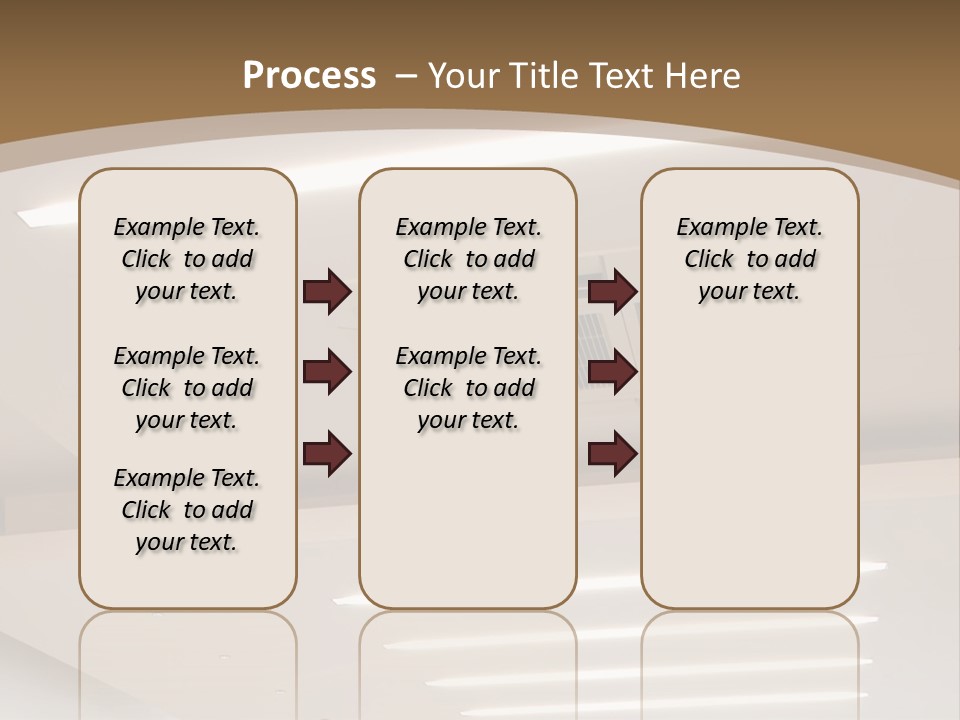 Process – Your Title Text Here

Example Text. Click to add your text.

Example Text. Click to add your text.

Example Text. Click to add your text.

Example Text. Click to add your text.

Example Text. Click to add your text.

Example Text. Click to add your text.